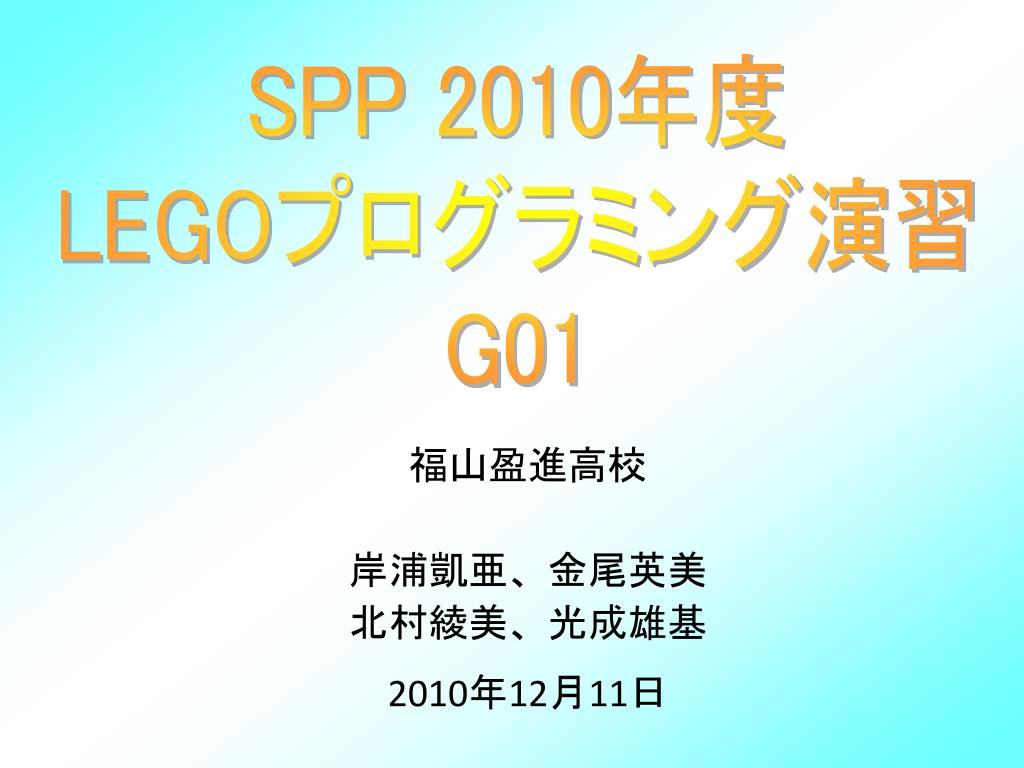 SPP 2010年度
LEGOプログラミング演習
G01

福山盈進高校

岸浦凱亜、金尾英美
北村綾美、光成雄基

2010年12月11日